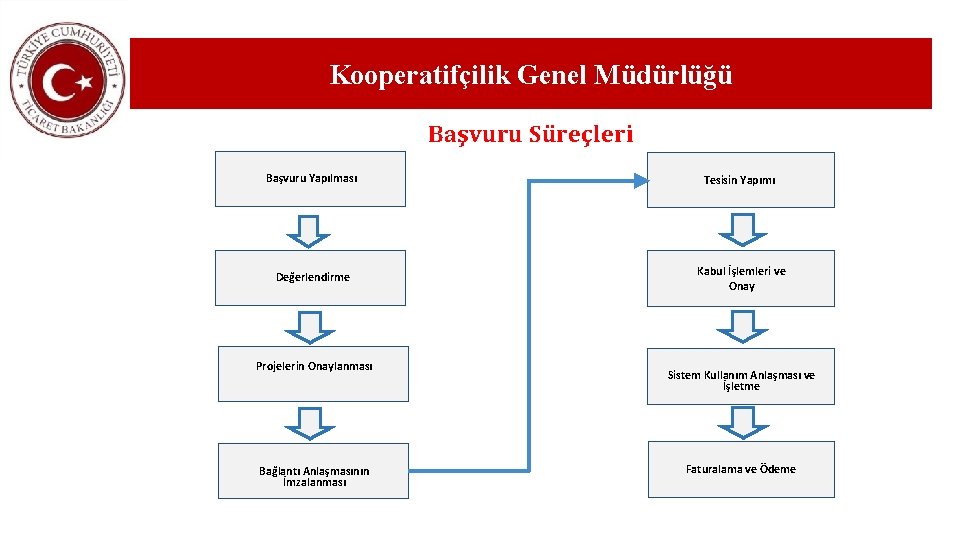 TÜRKİYE CUMHURİYETİ
TİCARET BAKANLIĞI

Kooperatifçilik Genel Müdürlüğü

Başvuru Süreçleri

Başvuru Yapılması

Değerlendirme

Projelerin Onaylanması

Bağlantı Anlaşmasının İmzalanması

Tesisin Yapımı

Kabul İşlemleri ve Onay

Sistem Kullanım Anlaşması ve İşletme

Faturalama ve Ödeme